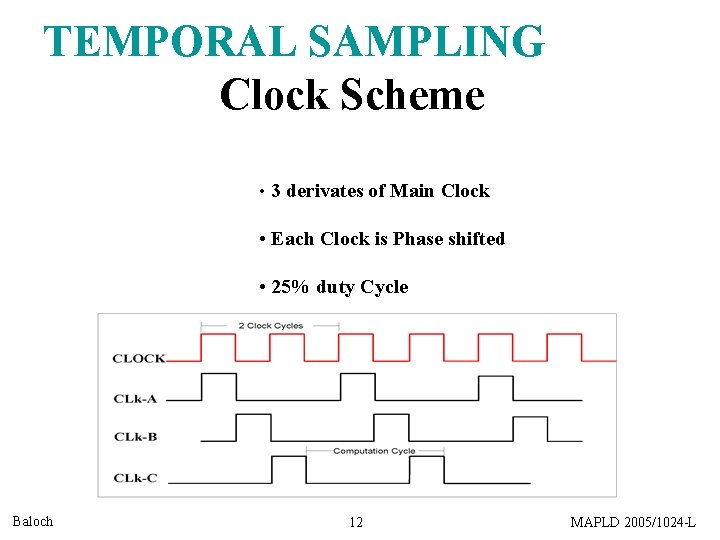 TEMPORAL SAMPLING
Clock Scheme

• 3 derivates of Main Clock

• Each Clock is Phase shifted

• 25% duty Cycle

2 Clock Cycles
CLOCK
CLk-A
CLk-B
Computation Cycle
CLk-C

Baloch
12
MAPLD 2005/1024-L